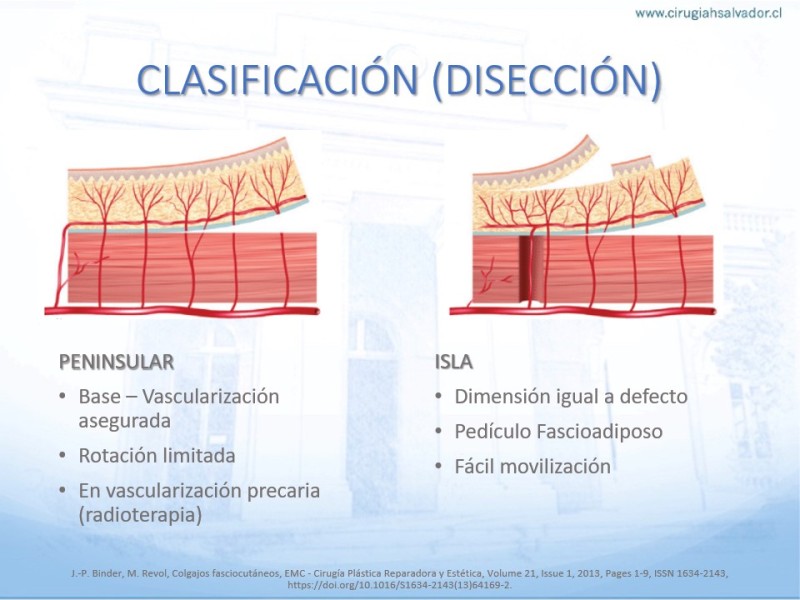 www.cirugiahsalvador.cl

CLASIFICACIÓN (DISECCIÓN)

PENINSULAR
• Base – Vascularización asegurada
• Rotación limitada
• En vascularización precaria (radioterapia)

ISLA
• Dimensión igual a defecto
• Pedículo Fascioadiposo
• Fácil movilización

J.-P. Binder, M. Revol, Colgajos fasciocutáneos, EMC - Cirugía Plástica Reparadora y Estética, Volume 21, Issue 1, 2013, Pages 1-9, ISSN 1634-2143, https://doi.org/10.1016/S1634-2143(13)64169-2.